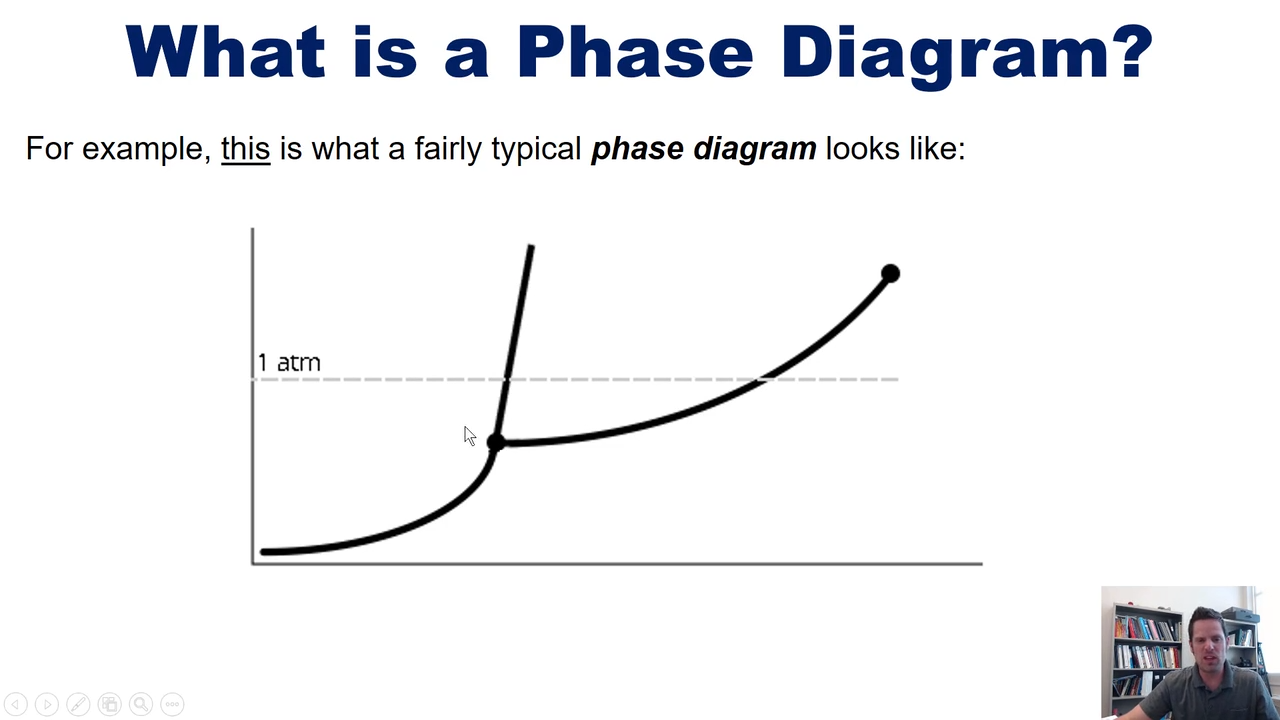 What is a Phase Diagram?

For example, this is what a fairly typical phase diagram looks like:

1 atm